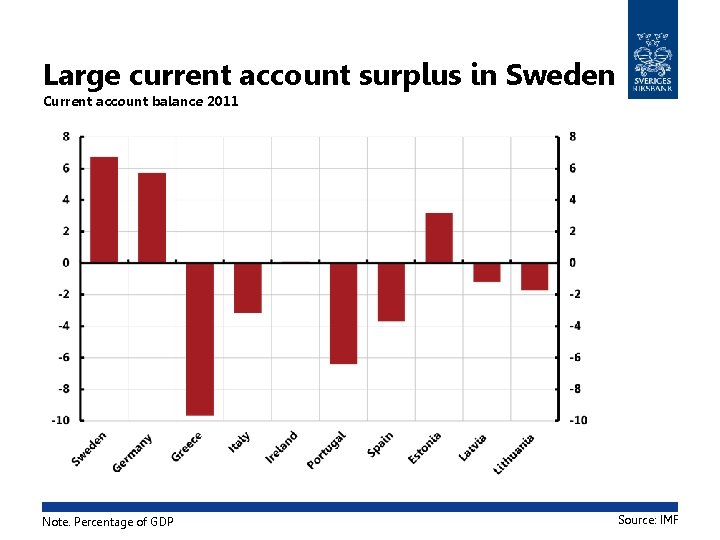 SVERIGES RIKSBANK

Large current account surplus in Sweden
Current account balance 2011

8
6
4
2
0
-2
-4
-6
-8
-10

8
6
4
2
0
-2
-4
-6
-8
-10

Sweden
Germany
Greece
Italy
Ireland
Portugal
Spain
Estonia
Latvia
Lithuania

Note. Percentage of GDP
Source: IMF